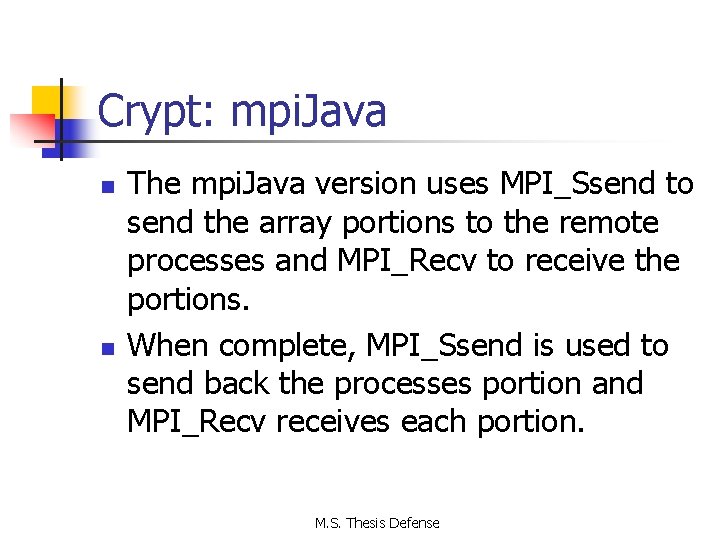 Crypt: mpiJava

- The mpiJava version uses MPI_Ssend to send the array portions to the remote processes and MPI_Recv to receive the portions.
- When complete, MPI_Ssend is used to send back the processes portion and MPI_Recv receives each portion.

M.S. Thesis Defense